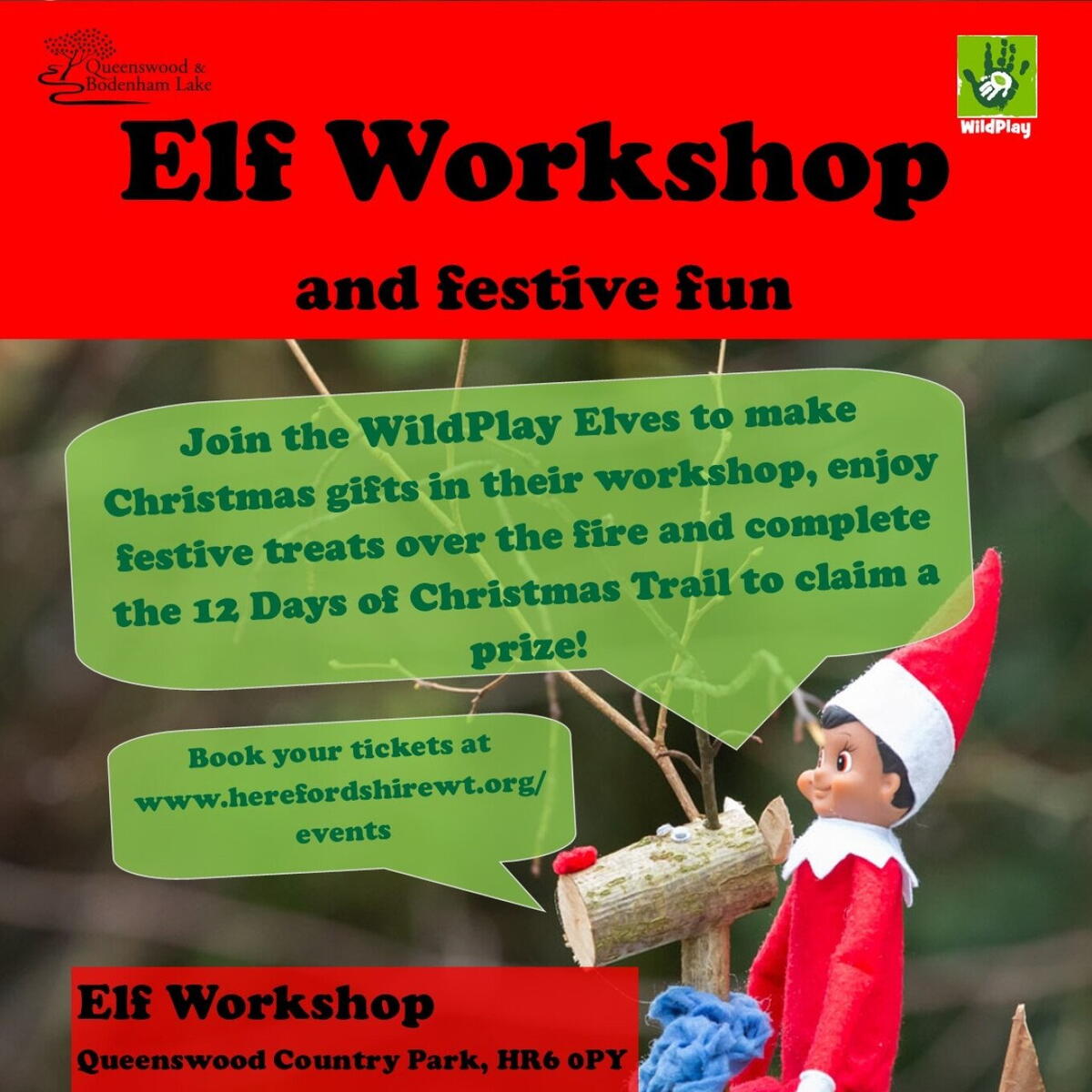 Queenswood & Bodenham Lake

WildPlay

Elf Workshop

and festive fun

Join the WildPlay Elves to make Christmas gifts in their workshop, enjoy festive treats over the fire and complete the 12 Days of Christmas Trail to claim a prize!

Book your tickets at www.herefordshirewt.org/events

Elf Workshop

Queenswood Country Park, HR6 0PY